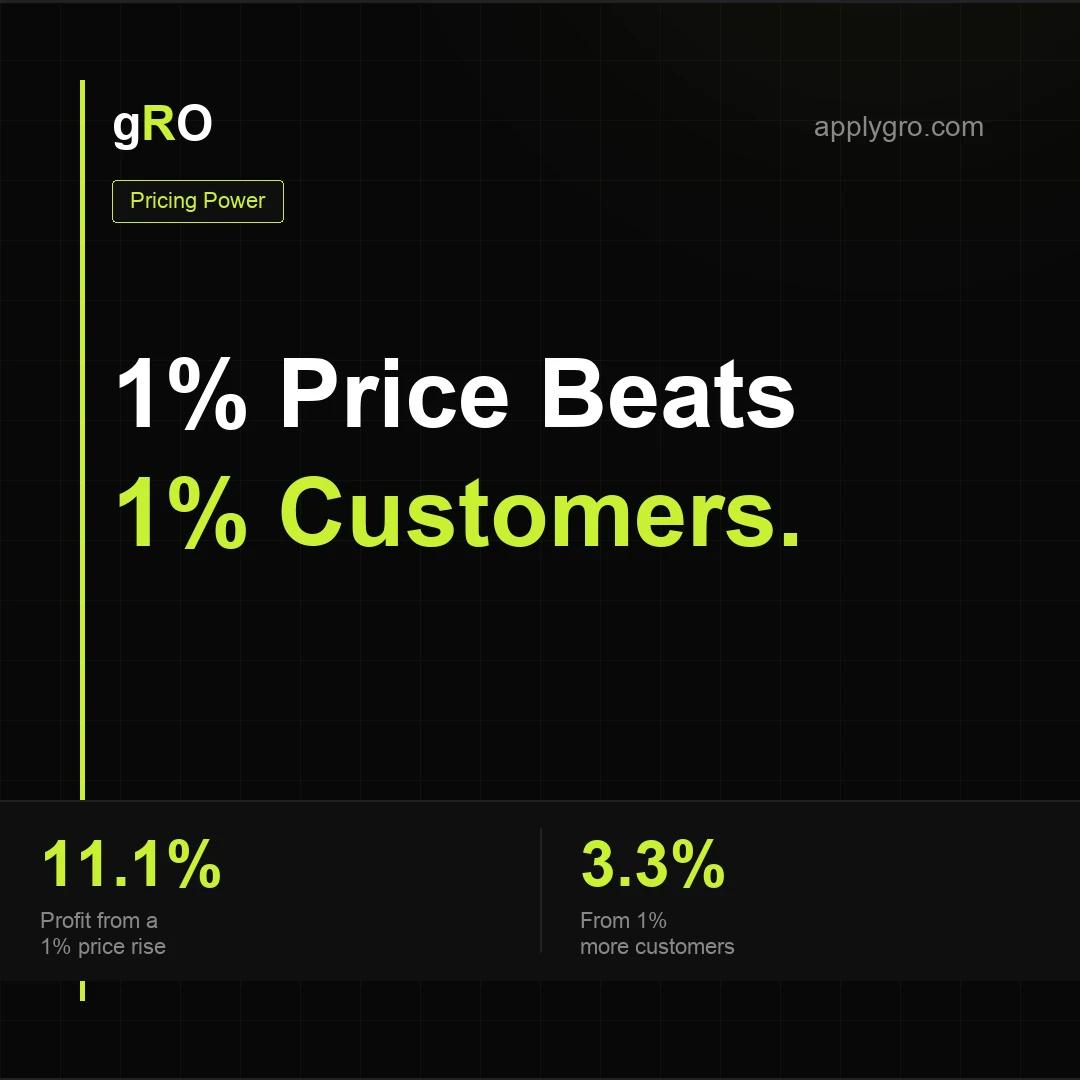 gRO

applygro.com

Pricing Power

1% Price Beats
1% Customers.

11.1%
Profit from a
1% price rise

3.3%
From 1%
more customers